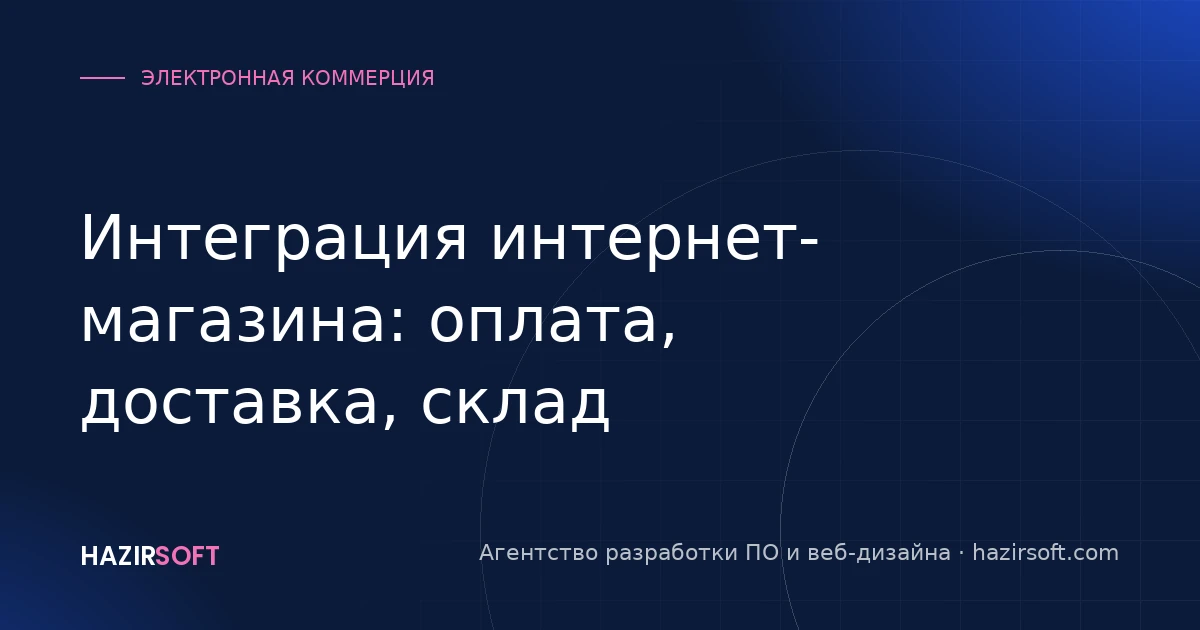 ЭЛЕКТРОННАЯ КОММЕРЦИЯ

Интеграция интернет-магазина: оплата, доставка, склад

HAZIRSOFT

Агентство разработки ПО и веб-дизайна · hazirsoft.com